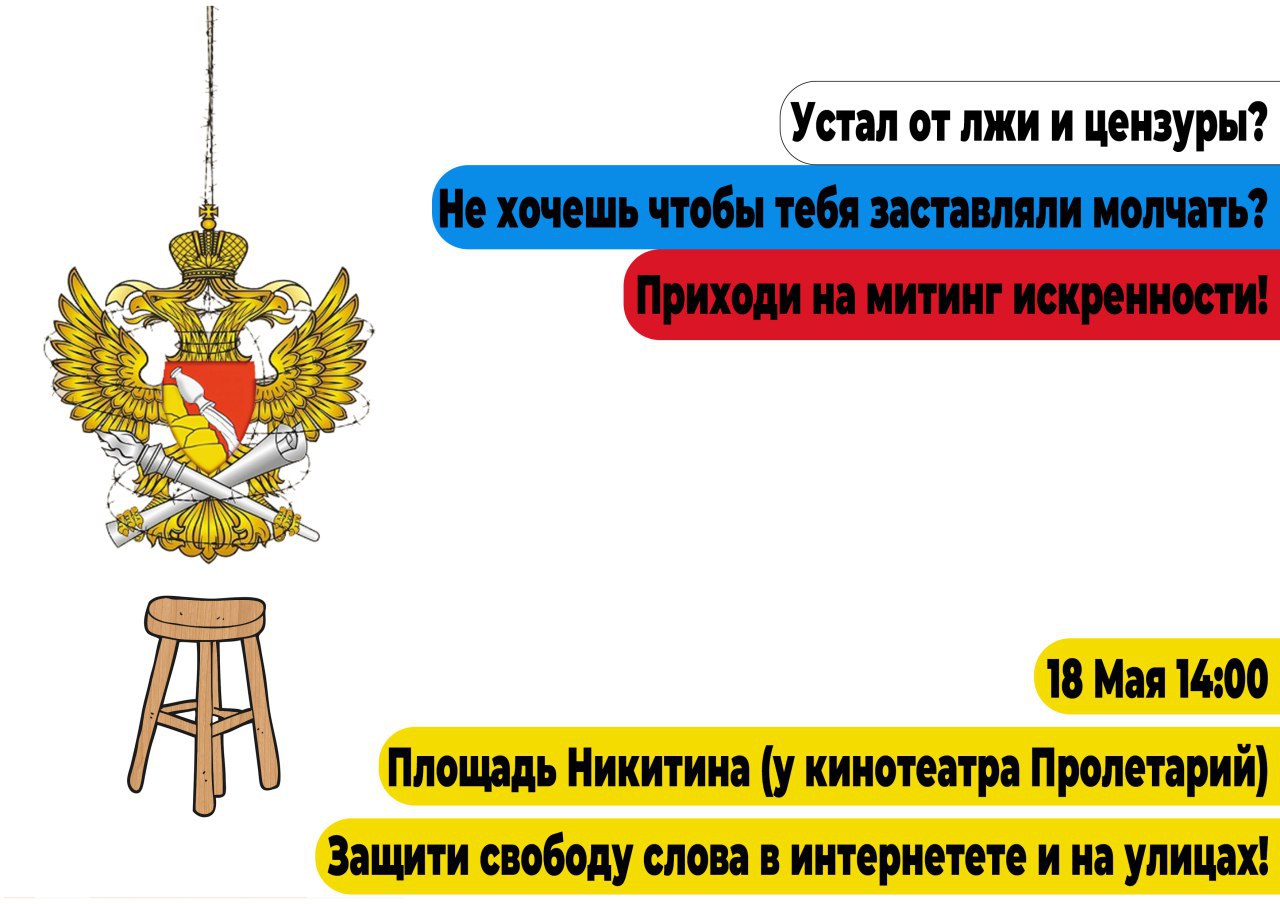 Устал от лжи и цензуры?

Не хочешь чтобы тебя заставляли молчать?

Приходи на митинг искренности!

18 Мая 14:00

Площадь Никитина (у кинотеатра Пролетарий)

Защити свободу слова в интернетете и на улицах!